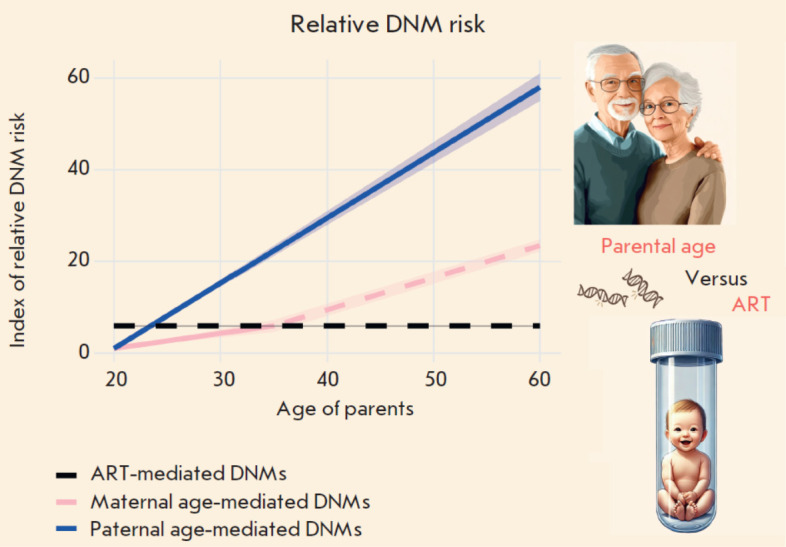 Relative DNM risk

Index of relative DNM risk

60
40
20
0

20 30 40 50 60

Age of parents

ART-mediated DNMs
Maternal age-mediated DNMs
Paternal age-mediated DNMs

Parental age
Versus
ART